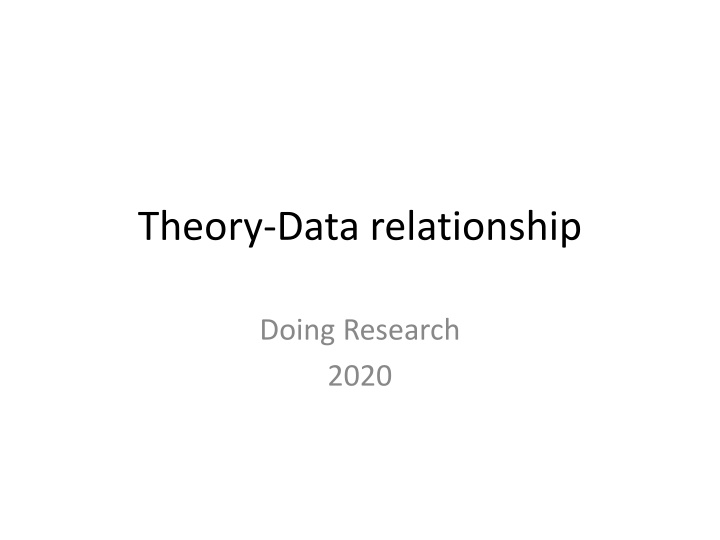 Theory-Data relationship

Doing Research
2020